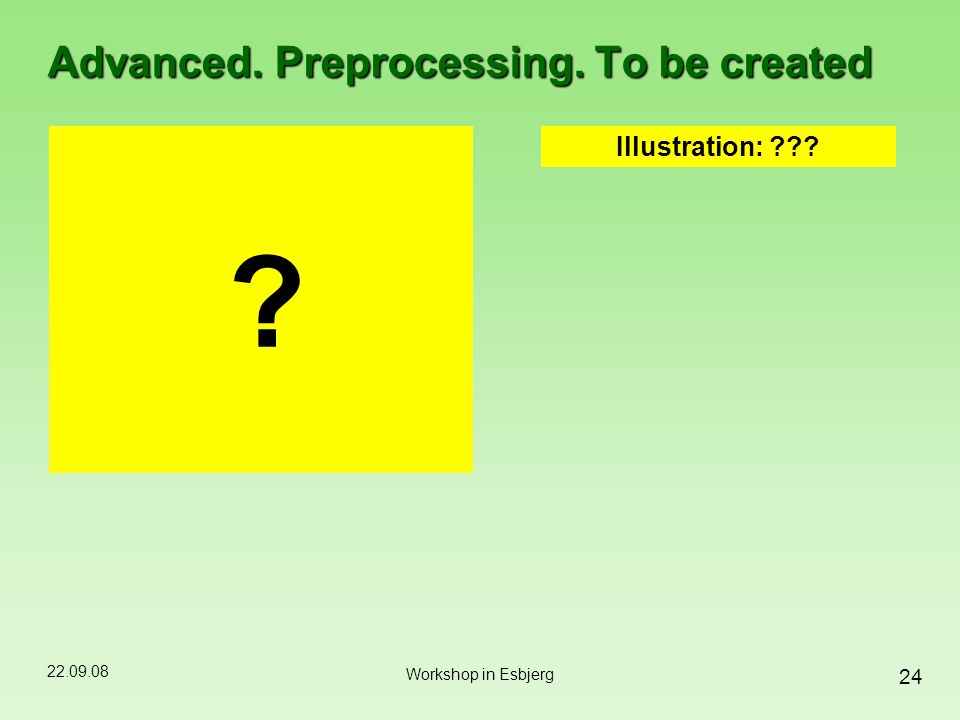 Advanced. Preprocessing. To be created

?

Illustration: ???

22.09.08

Workshop in Esbjerg

24